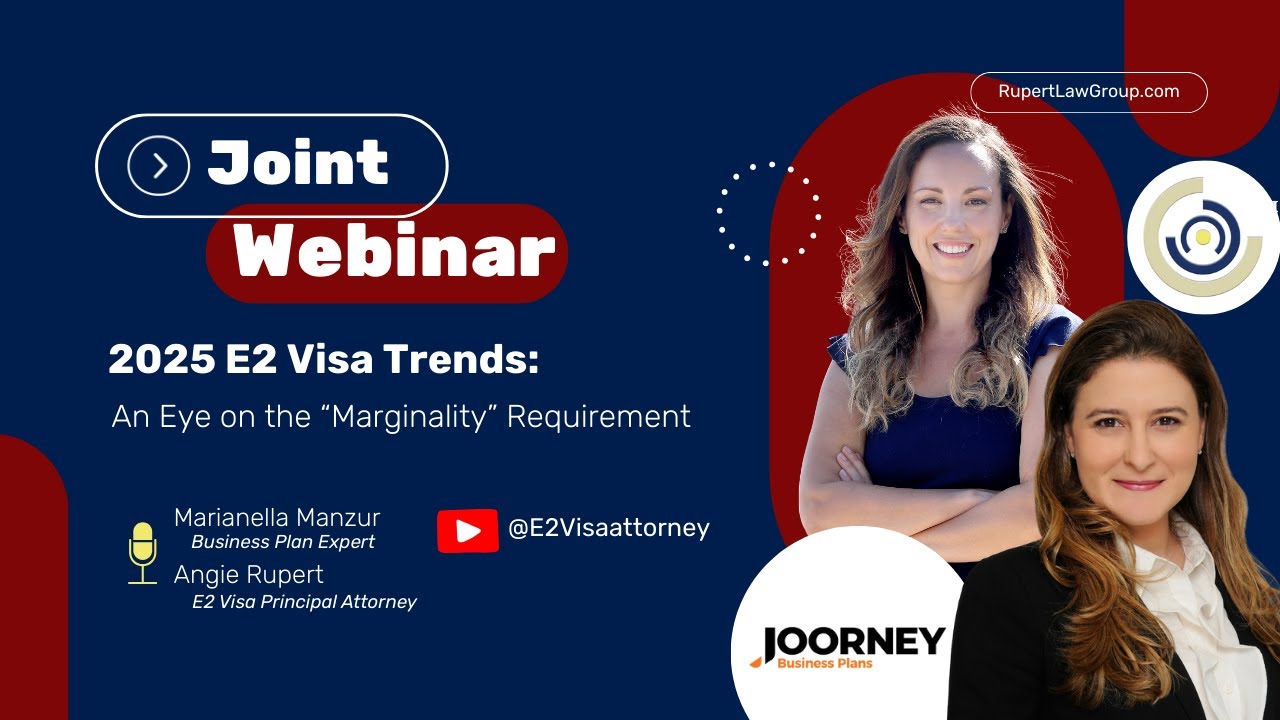 RupertLawGroup.com

Joint Webinar

2025 E2 Visa Trends:
An Eye on the “Marginality” Requirement

Marianella Manzur
Business Plan Expert
Angie Rupert
E2 Visa Principal Attorney

@E2Visaattorney

JOORNEY
Business Plans